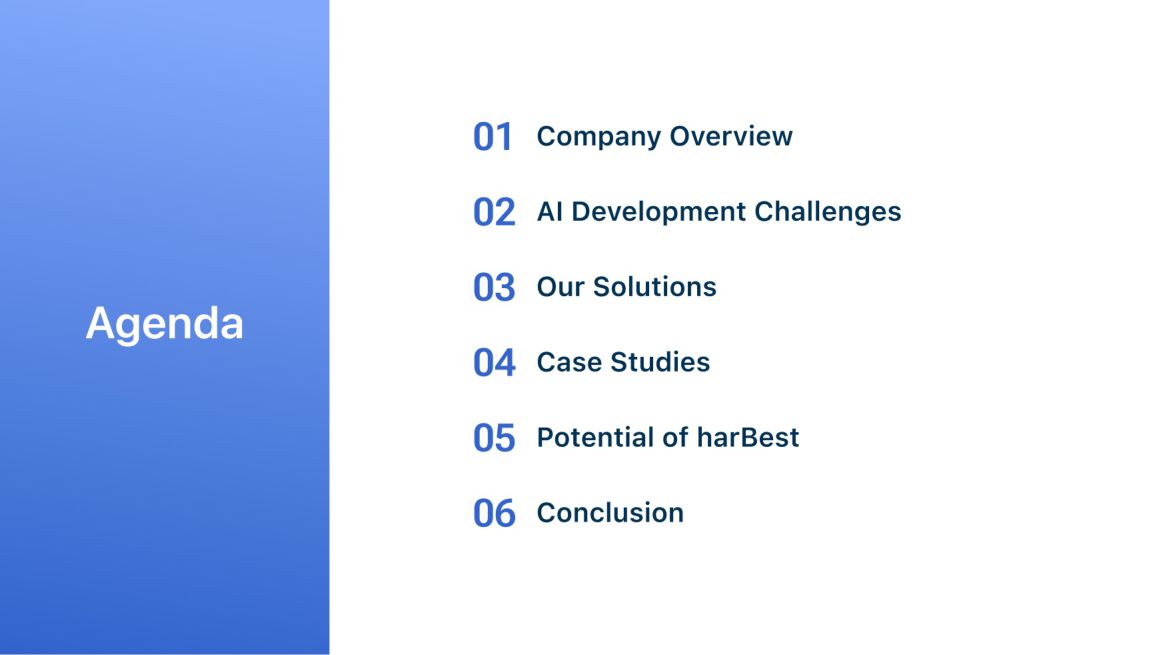 Agenda

01 Company Overview

02 AI Development Challenges

03 Our Solutions

04 Case Studies

05 Potential of harBest

06 Conclusion